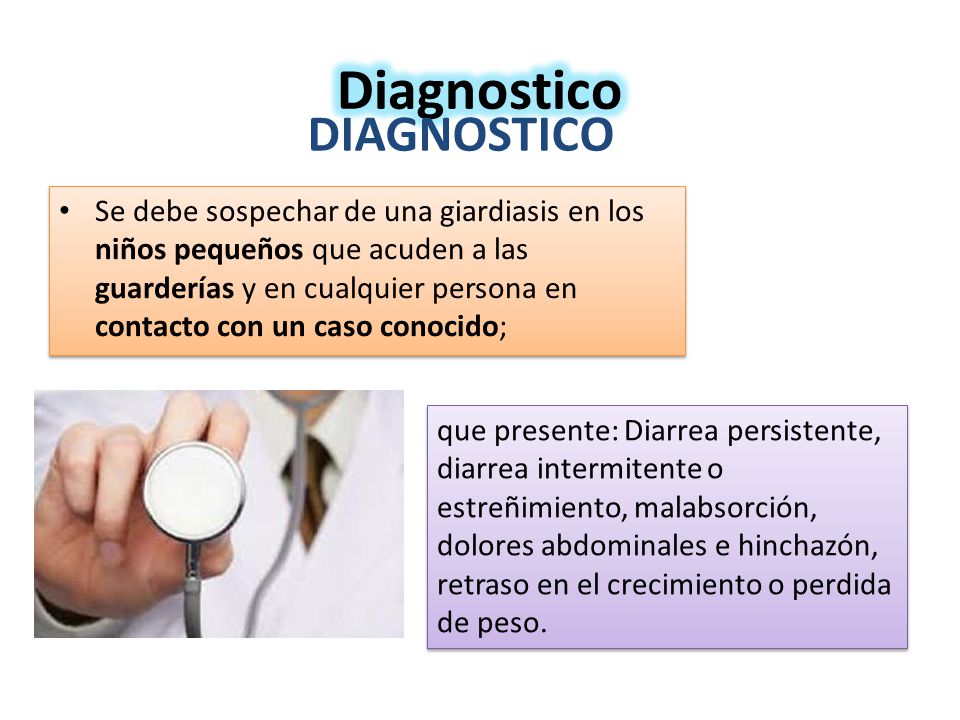 Diagnostico
DIAGNOSTICO

• Se debe sospechar de una giardiasis en los niños pequeños que acuden a las guarderías y en cualquier persona en contacto con un caso conocido;

que presente: Diarrea persistente, diarrea intermitente o estreñimiento, malabsorción, dolores abdominales e hinchazón, retraso en el crecimiento o perdida de peso.